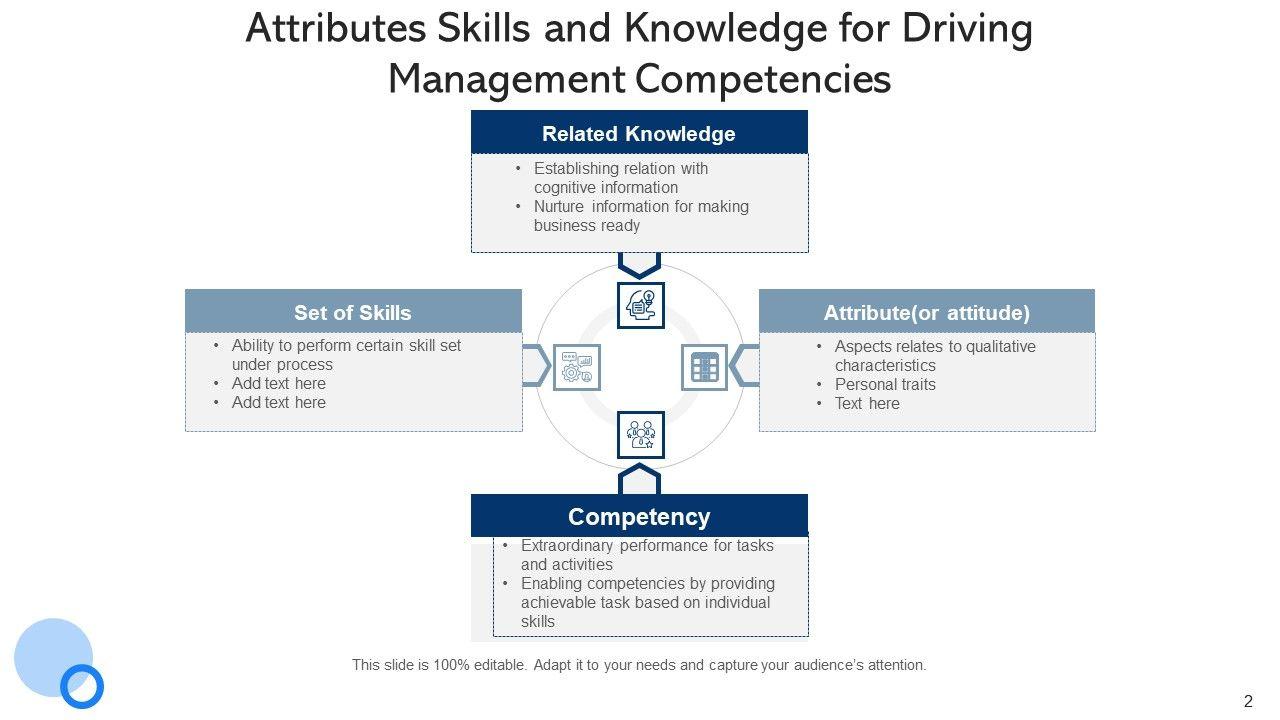 Attributes Skills and Knowledge for Driving Management Competencies

Related Knowledge

• Establishing relation with cognitive information
• Nurture information for making business ready

Set of Skills

• Ability to perform certain skill set under process
• Add text here
• Add text here

Attribute(or attitude)

• Aspects relates to qualitative characteristics
• Personal traits
• Text here

Competency

• Extraordinary performance for tasks and activities
• Enabling competencies by providing achievable task based on individual skills

This slide is 100% editable. Adapt it to your needs and capture your audience's attention.

2